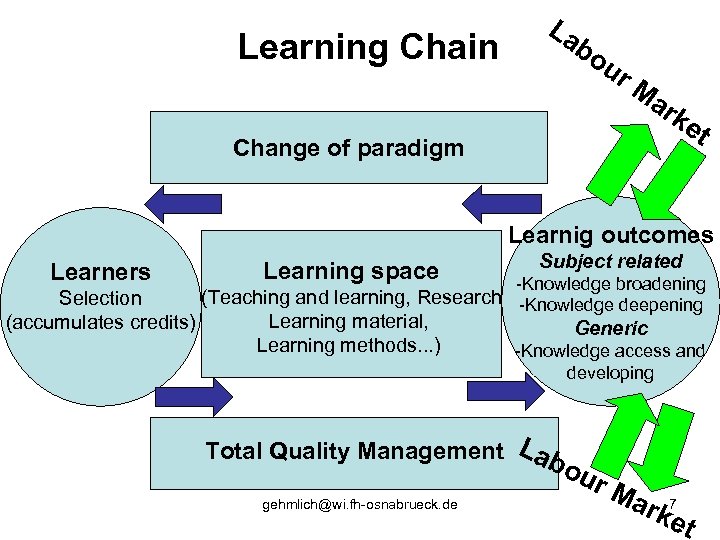 Learning Chain

Labour Market

Change of paradigm

Learners
Selection
(accumulates credits)

Learning space
(Teaching and learning, Research
Learning material,
Learning methods...)

Learnig outcomes
Subject related
-Knowledge broadening
-Knowledge deepening
Generic
-Knowledge access and developing

Total Quality Management

Labour Market

gehmlich@wi.fh-osnabrueck.de

7